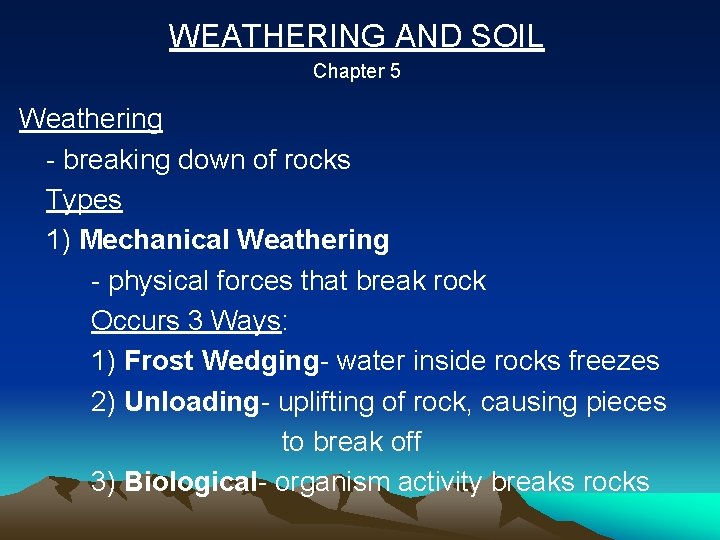 WEATHERING AND SOIL
Chapter 5

Weathering
- breaking down of rocks
Types
1) Mechanical Weathering
- physical forces that break rock
Occurs 3 Ways:
1) Frost Wedging- water inside rocks freezes
2) Unloading- uplifting of rock, causing pieces to break off
3) Biological- organism activity breaks rocks